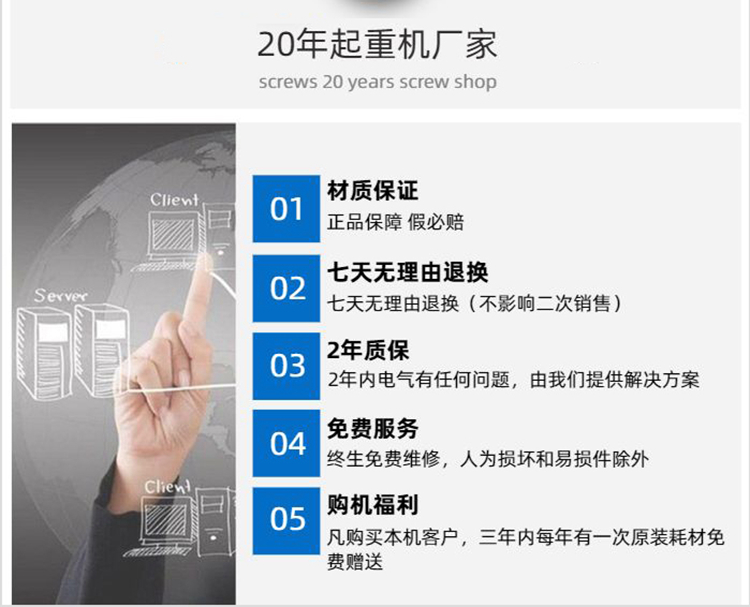 20年起重机厂家
screws 20 years screw shop

Client

Server

Client

01
材质保证
正品保障 假必赔

02
七天无理由退换
七天无理由退换（不影响二次销售）

03
2年质保
2年内电气有任何问题，由我们提供解决方案

04
免费服务
终生免费维修，人为损坏和易损件除外

05
购机福利
凡购买本机客户，三年内每年有一次原装耗材免费赠送